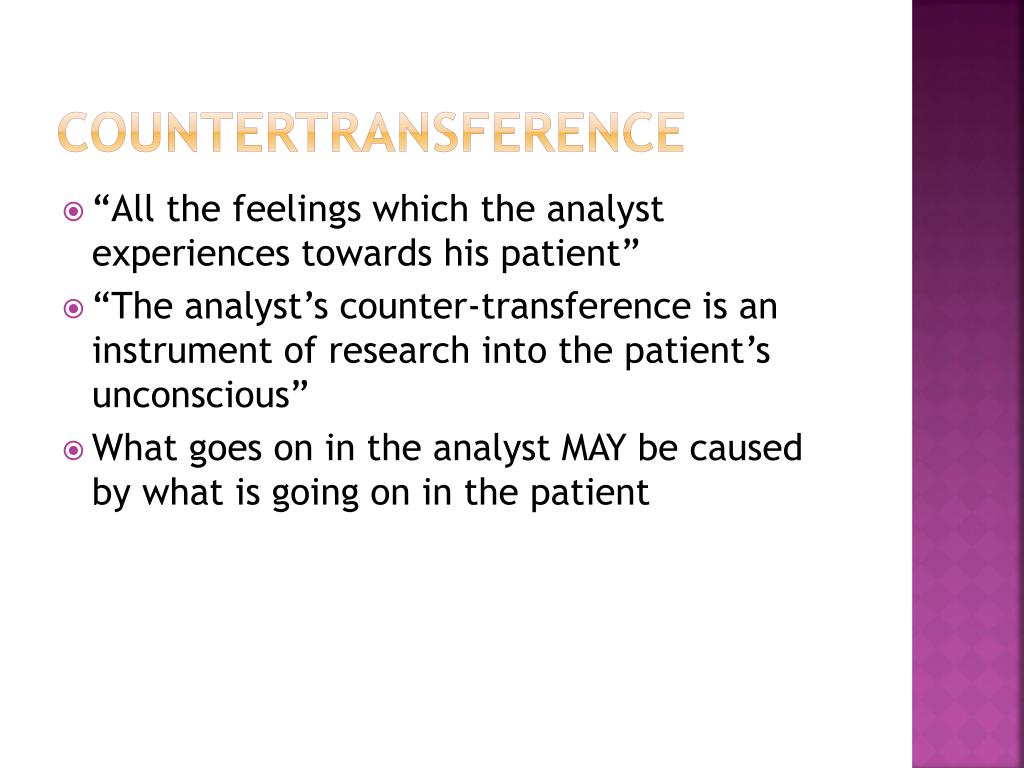 COUNTERTRANSFERENCE

“All the feelings which the analyst experiences towards his patient”

“The analyst’s counter-transference is an instrument of research into the patient’s unconscious”

What goes on in the analyst MAY be caused by what is going on in the patient